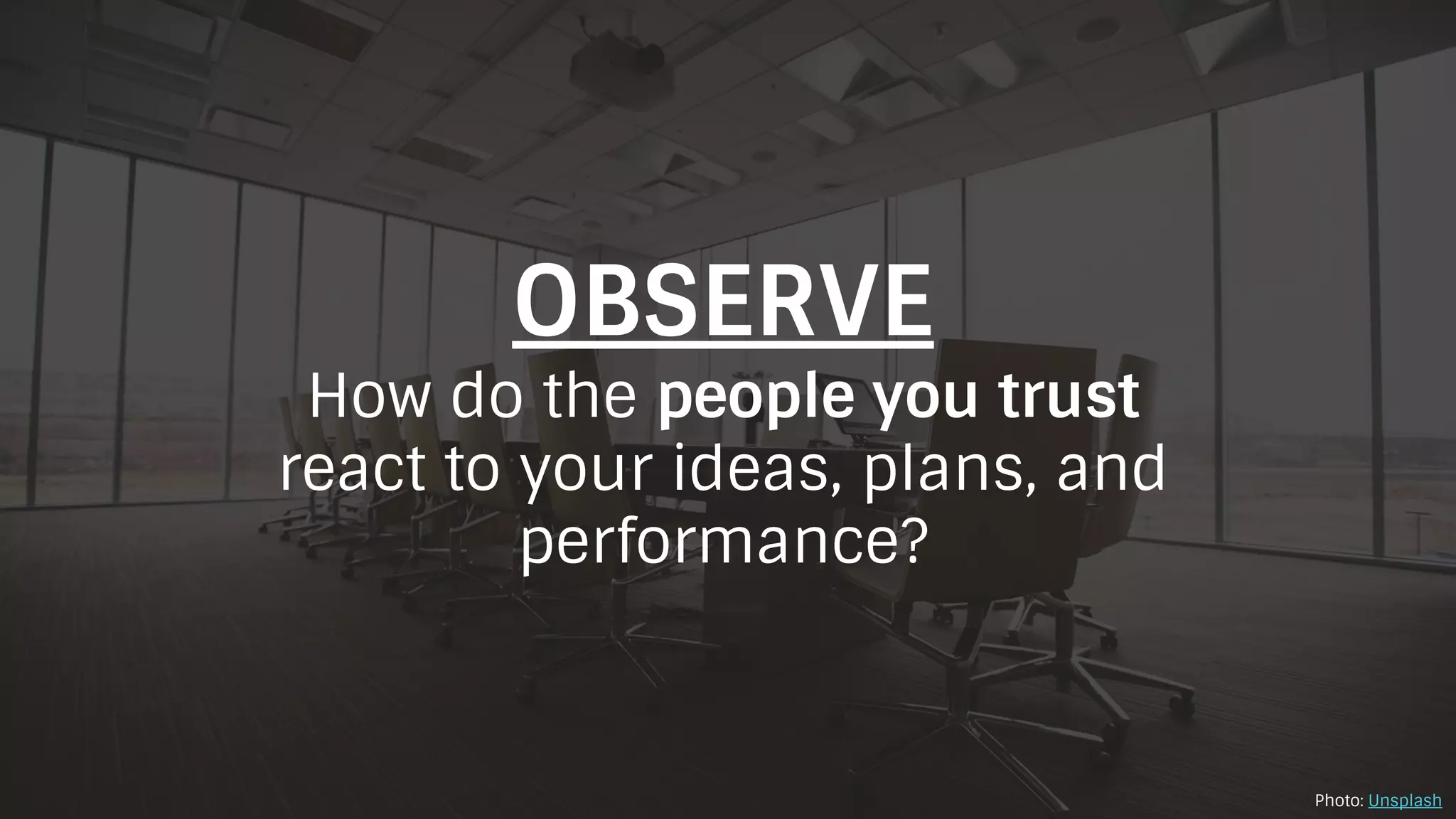 OBSERVE

How do the people you trust react to your ideas, plans, and performance?

Photo: Unsplash